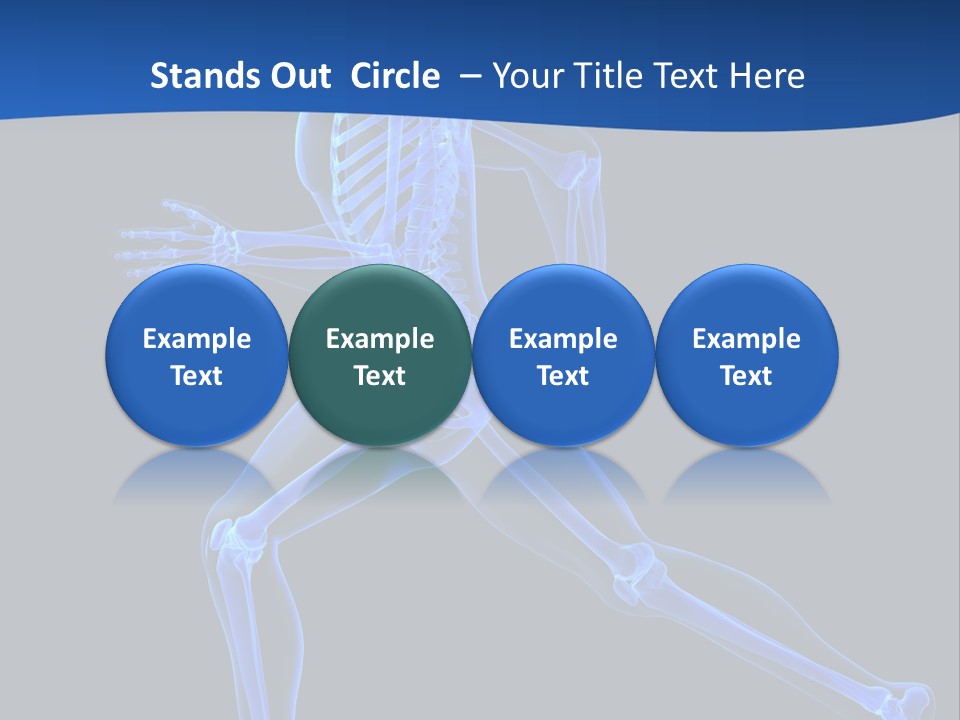 Stands Out Circle – Your Title Text Here

Example Text

Example Text

Example Text

Example Text